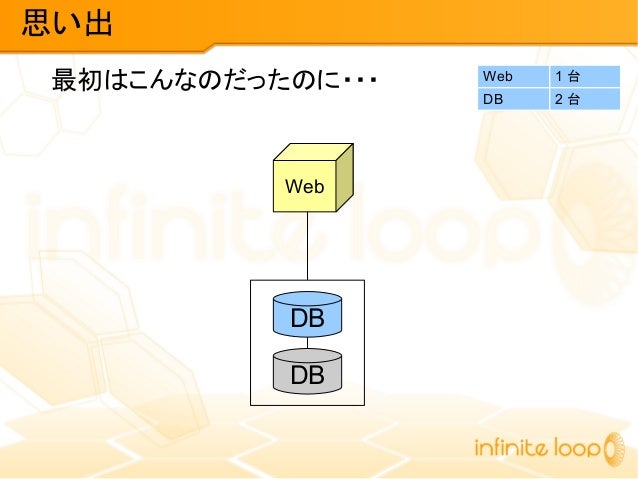 思い出

最初はこんなのだったのに・・・

| Web | 1 台 |
|---|---|
| DB | 2 台 |

Web

DB

DB

infinite loop

infinite loop